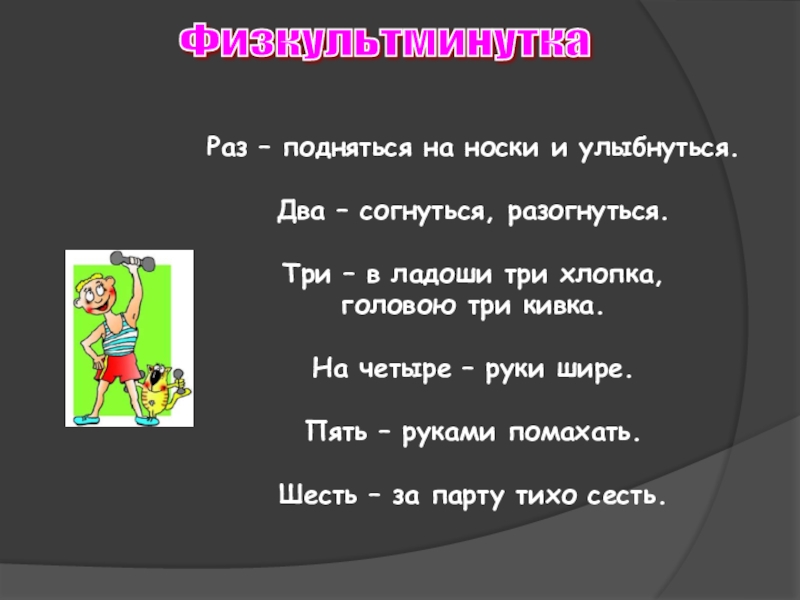 Физкультминутка

Раз – подняться на носки и улыбнуться.

Два – согнуться, разогнуться.

Три – в ладоши три хлопка, головою три кивка.

На четыре – руки шире.

Пять – руками помахать.

Шесть – за парту тихо сесть.